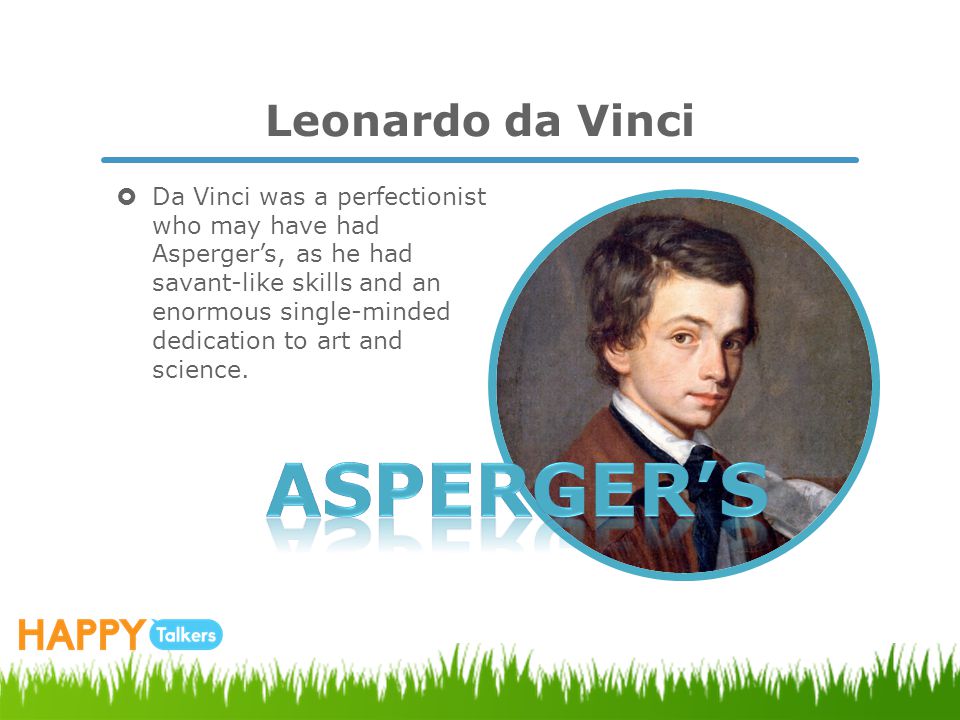 Leonardo da Vinci

Da Vinci was a perfectionist who may have had Asperger’s, as he had savant-like skills and an enormous single-minded dedication to art and science.

ASPERGER’S

HAPPY Talkers